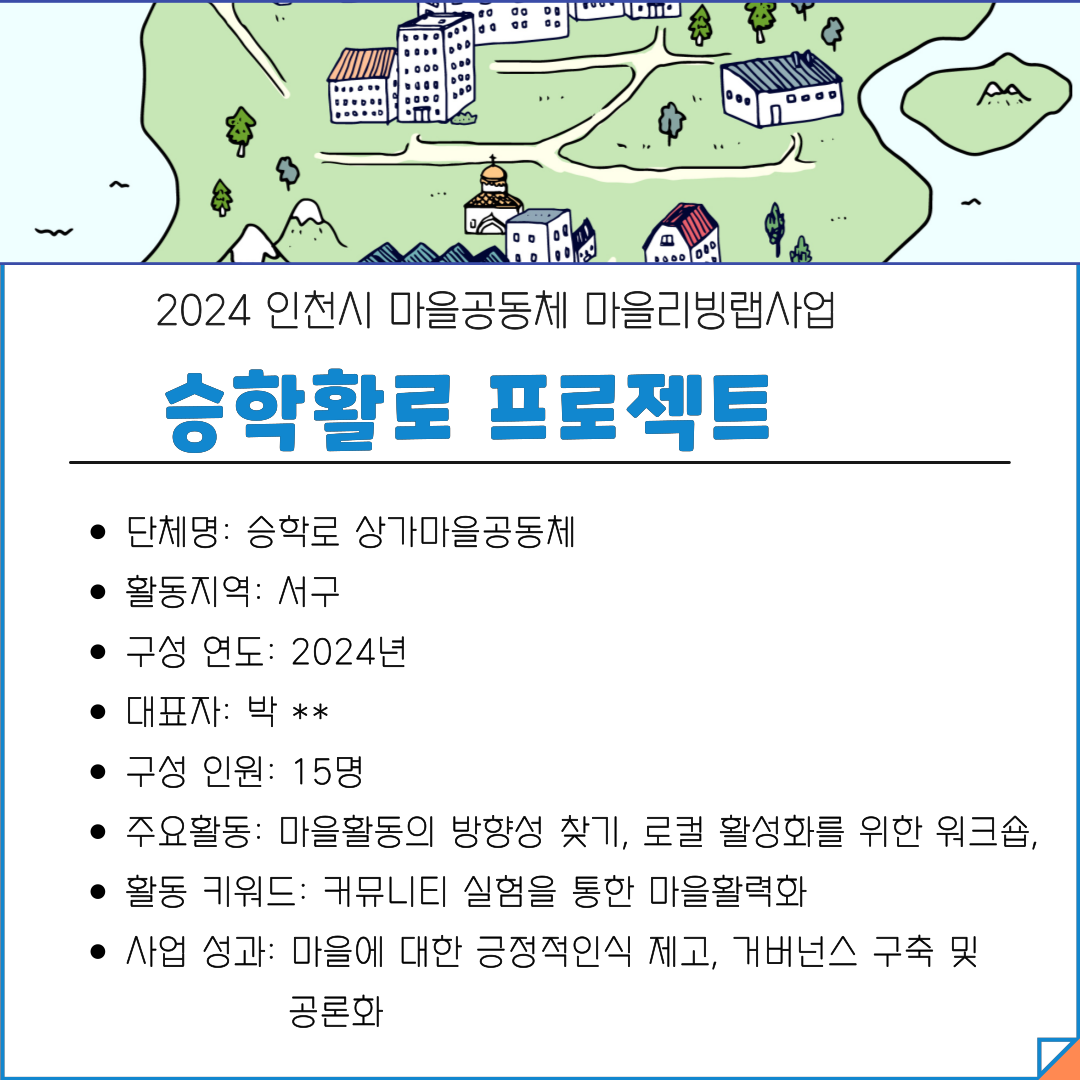 2024 인천시 마을공동체 마을리빙랩사업

승학활로 프로젝트

- 단체명: 승학로 상가마을공동체
- 활동지역: 서구
- 구성 연도: 2024년
- 대표자: 박 **
- 구성 인원: 15명
- 주요활동: 마을활동의 방향성 찾기, 로컬 활성화를 위한 워크숍,
- 활동 키워드: 커뮤니티 실험을 통한 마을활력화
- 사업 성과: 마을에 대한 긍정적인식 제고, 거버넌스 구축 및 공론화